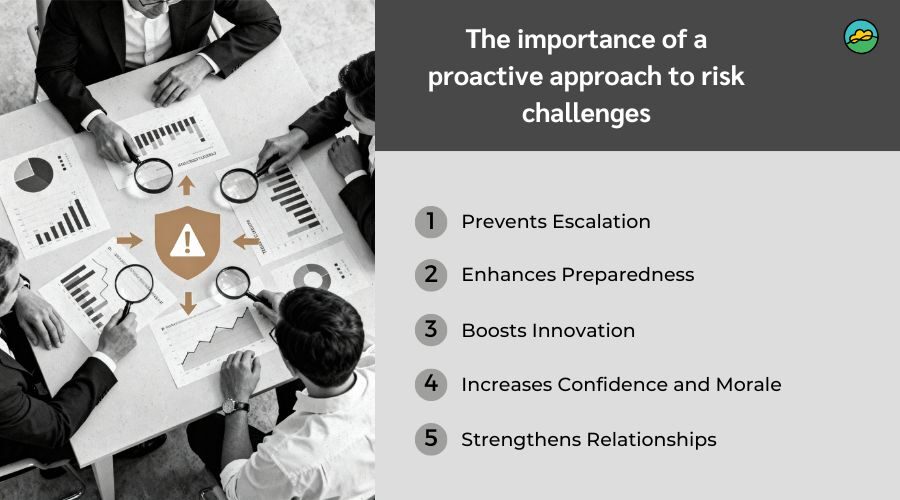 The importance of a proactive approach to risk challenges

1 Prevents Escalation

2 Enhances Preparedness

3 Boosts Innovation

4 Increases Confidence and Morale

5 Strengthens Relationships